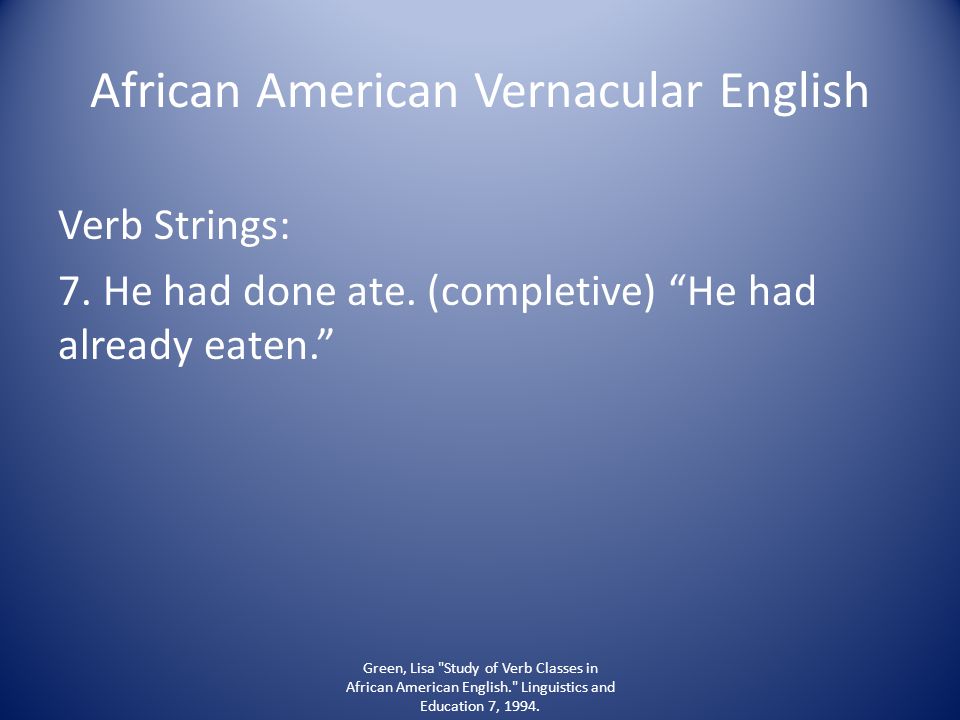 African American Vernacular English

Verb Strings:

7. He had done ate. (completive) “He had already eaten.”

Green, Lisa "Study of Verb Classes in African American English." Linguistics and Education 7, 1994.